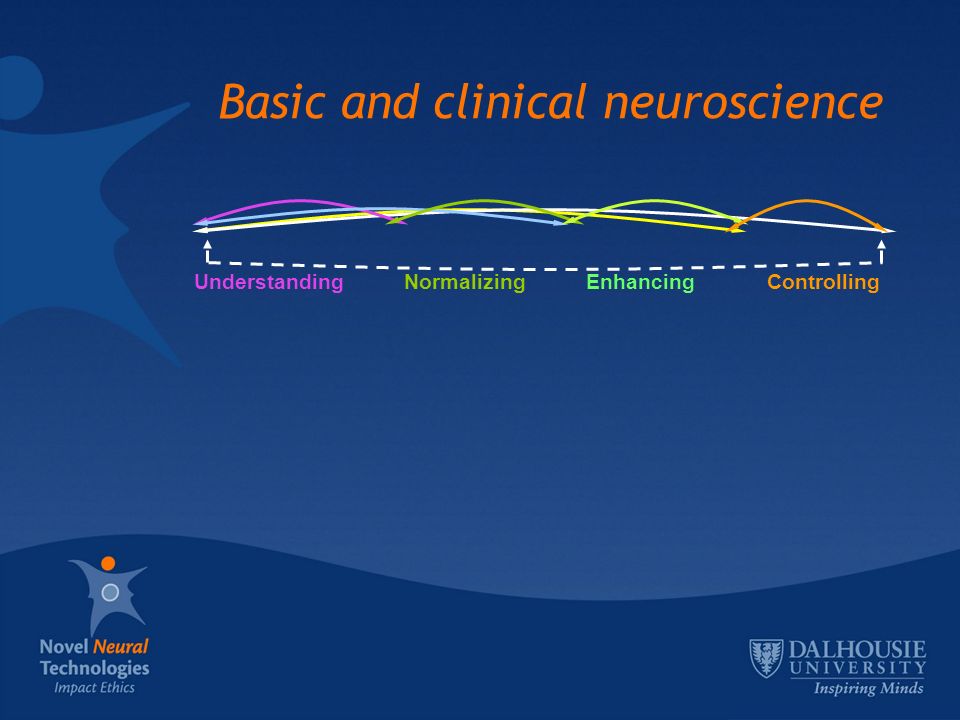 Basic and clinical neuroscience

Understanding Normalizing Enhancing Controlling

Novel Neural Technologies
Impact Ethics

DALHOUSIE UNIVERSITY
Inspiring Minds